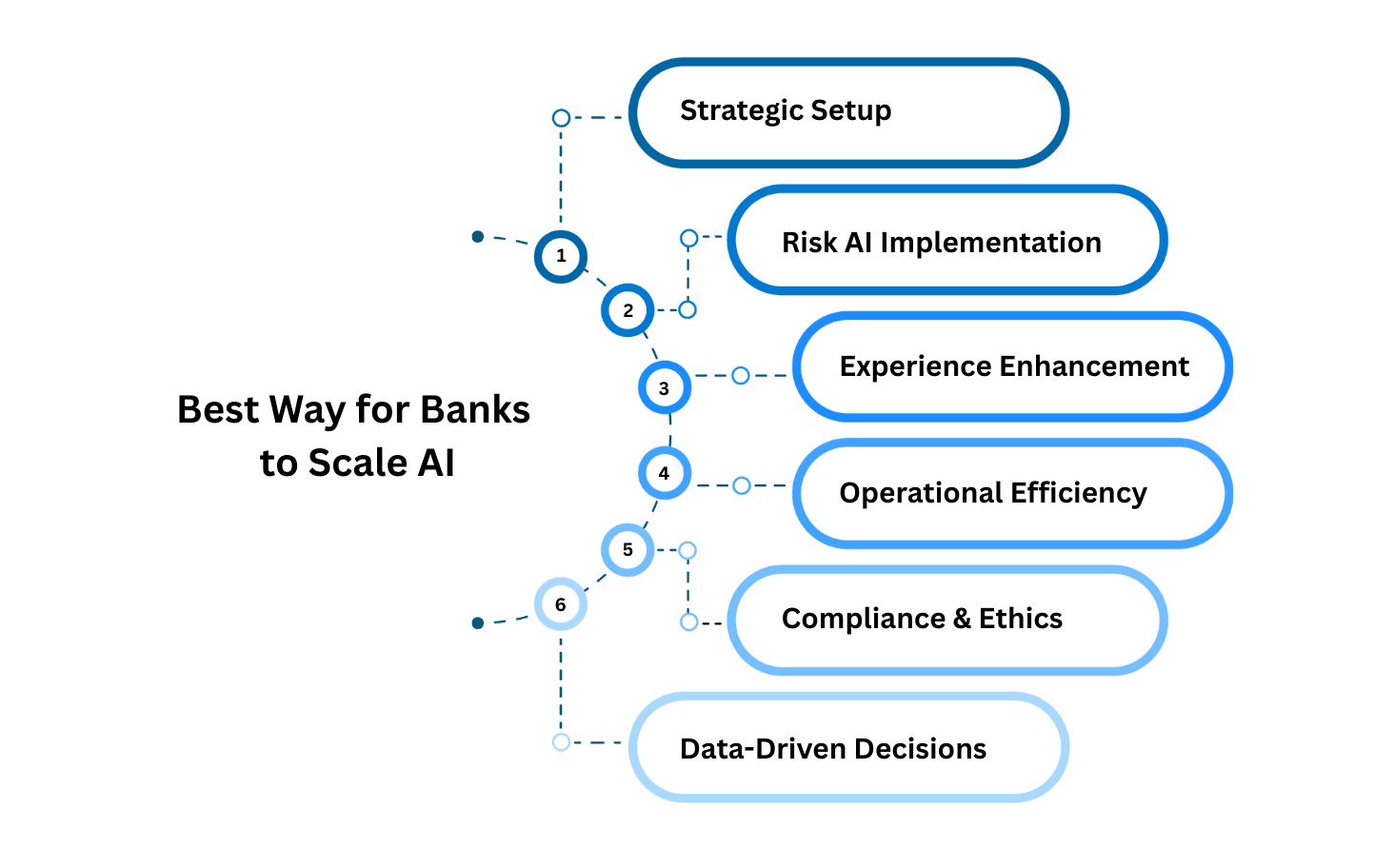 Best Way for Banks to Scale AI

1
Strategic Setup

2
Risk AI Implementation

3
Experience Enhancement

4
Operational Efficiency

5
Compliance & Ethics

6
Data-Driven Decisions